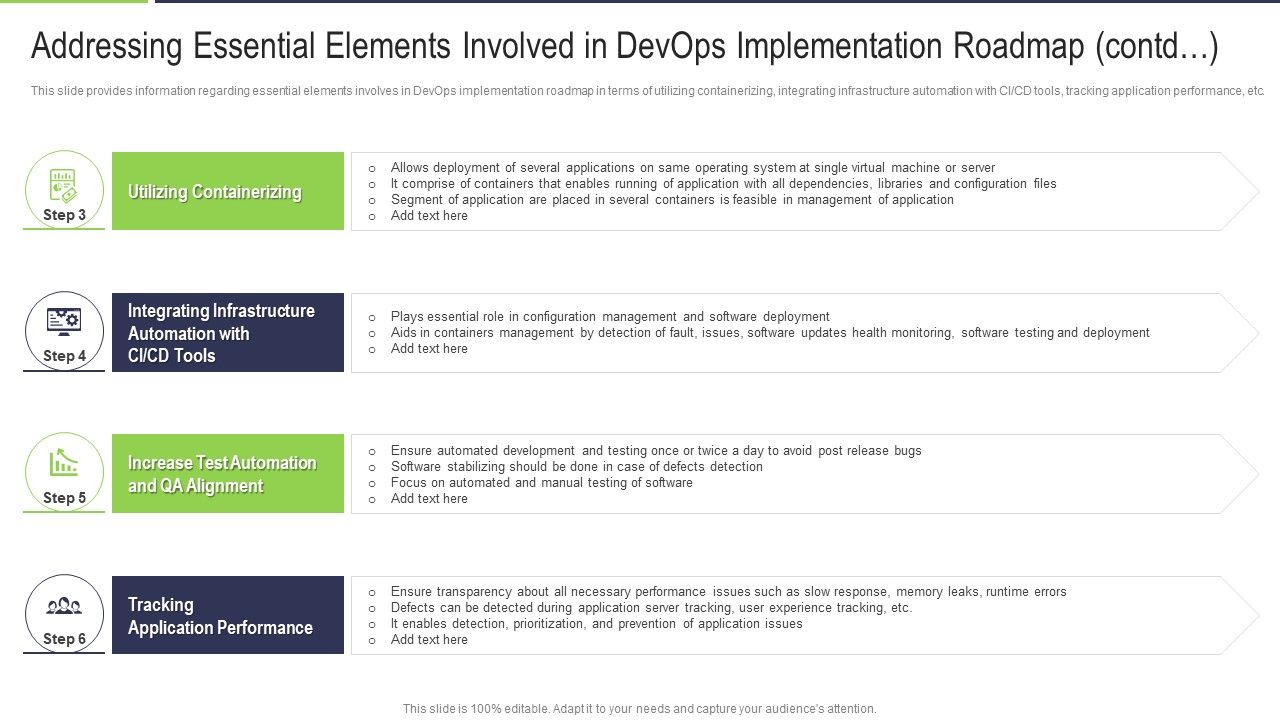 Addressing Essential Elements Involved in DevOps Implementation Roadmap (contd…)

This slide provides information regarding essential elements involves in DevOps implementation roadmap in terms of utilizing containerizing, integrating infrastructure automation with CI/CD tools, tracking application performance, etc.

Step 3

Utilizing Containerizing

o Allows deployment of several applications on same operating system at single virtual machine or server
o It comprise of containers that enables running of application with all dependencies, libraries and configuration files
o Segment of application are placed in several containers is feasible in management of application
o Add text here

Step 4

Integrating Infrastructure Automation with CI/CD Tools

o Plays essential role in configuration management and software deployment
o Aids in containers management by detection of fault, issues, software updates health monitoring, software testing and deployment
o Add text here

Step 5

Increase Test Automation and QA Alignment

o Ensure automated development and testing once or twice a day to avoid post release bugs
o Software stabilizing should be done in case of defects detection
o Focus on automated and manual testing of software
o Add text here

Step 6

Tracking Application Performance

o Ensure transparency about all necessary performance issues such as slow response, memory leaks, runtime errors
o Defects can be detected during application server tracking, user experience tracking, etc.
o It enables detection, prioritization, and prevention of application issues
o Add text here

This slide is 100% editable. Adapt it to your needs and capture your audience's attention.